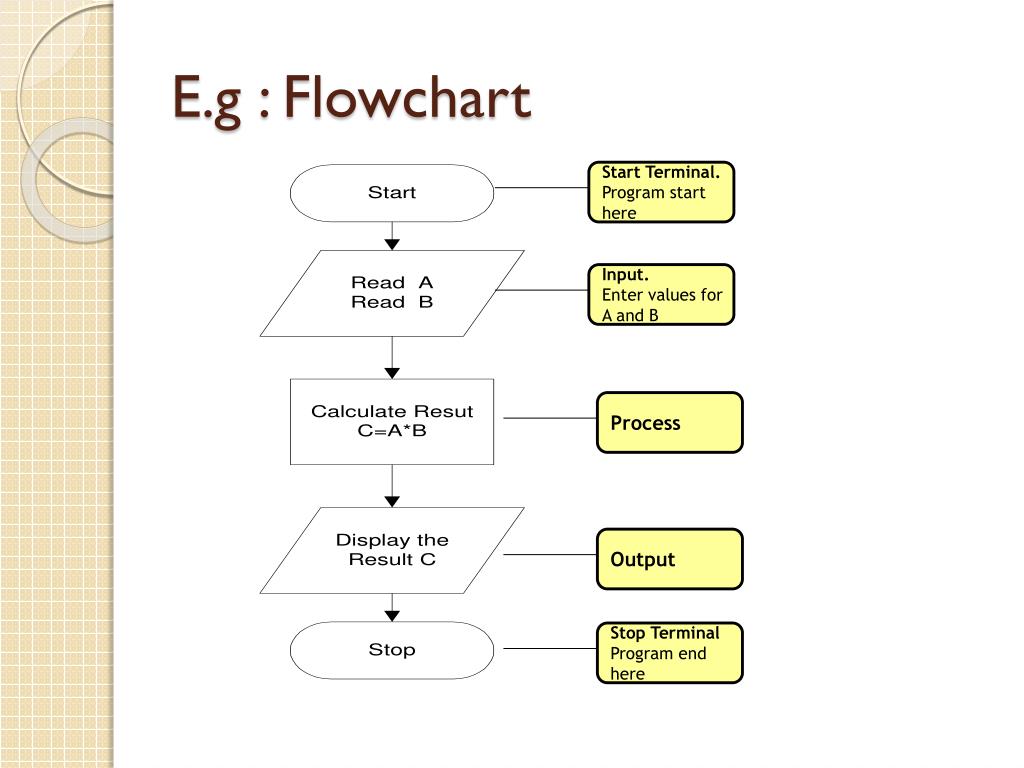 E.g : Flowchart

Start

Start Terminal.
Program start here

Read A
Read B

Input.
Enter values for A and B

Calculate Resut
C=A*B

Process

Display the Result C

Output

Stop

Stop Terminal
Program end here